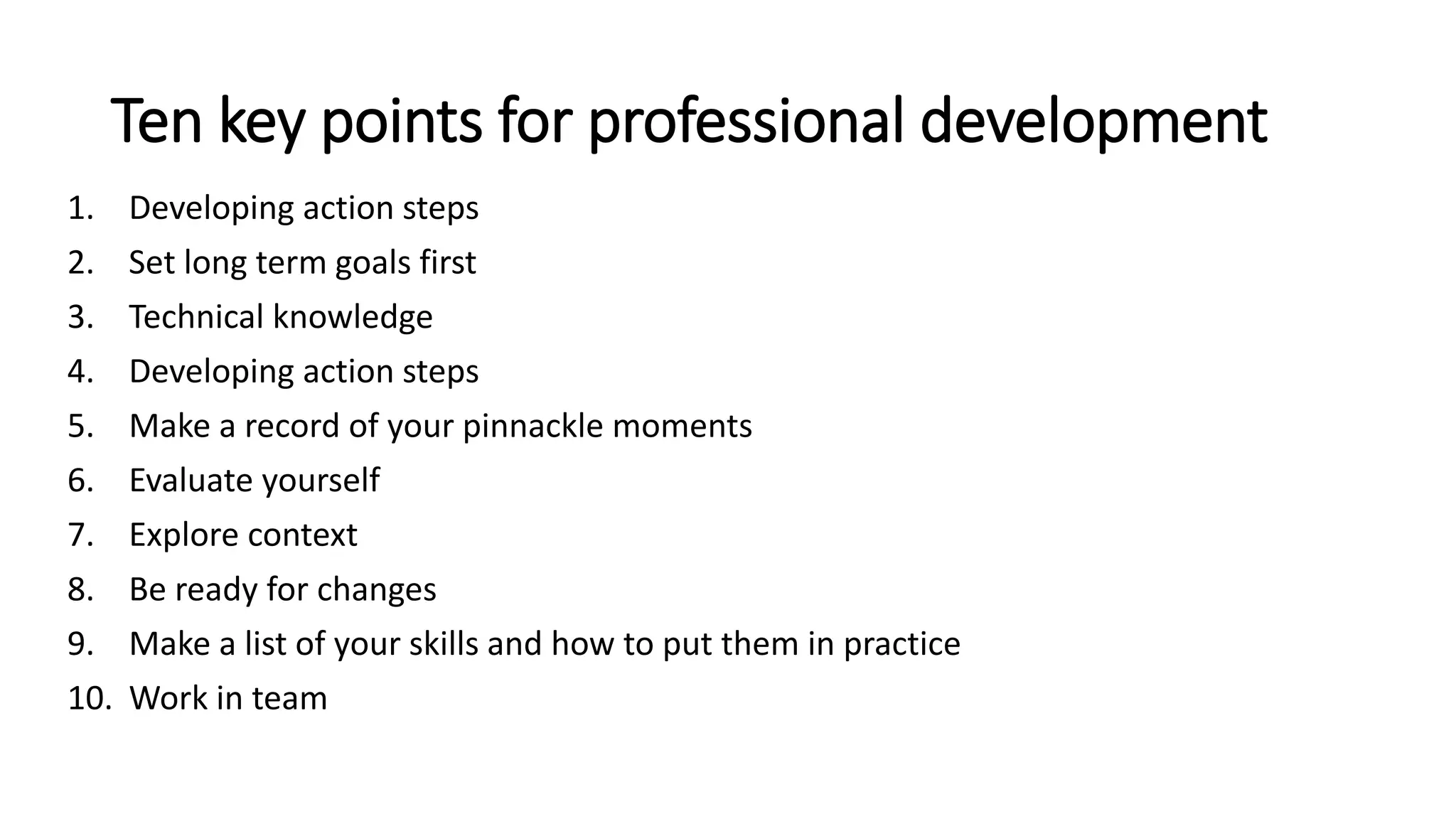 Ten key points for professional development

1. Developing action steps
2. Set long term goals first
3. Technical knowledge
4. Developing action steps
5. Make a record of your pinnackle moments
6. Evaluate yourself
7. Explore context
8. Be ready for changes
9. Make a list of your skills and how to put them in practice
10. Work in team